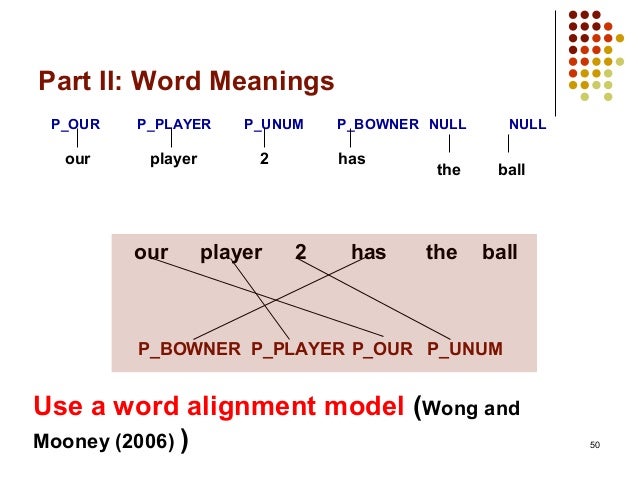 Part II: Word Meanings

P_OUR P_PLAYER P_UNUM P_BOWNER NULL NULL

our player 2 has the ball

our player 2 has the ball

P_BOWNER P_PLAYER P_OUR P_UNUM

Use a word alignment model (Wong and Mooney (2006) )

50